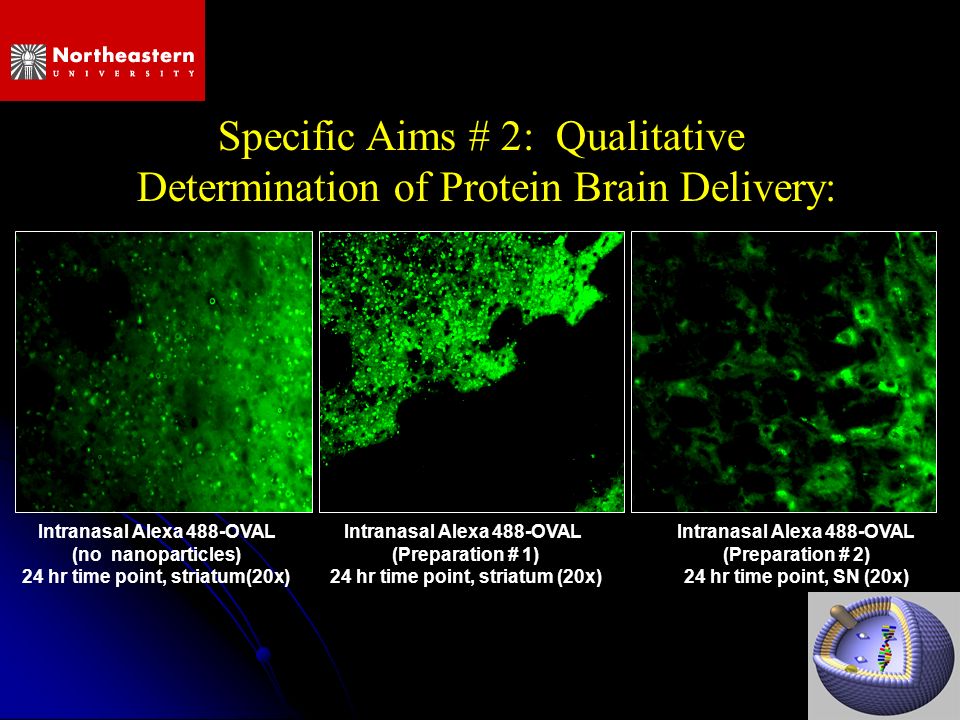 Northeastern
UNIVERSITY

Specific Aims # 2: Qualitative Determination of Protein Brain Delivery:

Intranasal Alexa 488-OVAL
(no nanoparticles)
24 hr time point, striatum(20x)

Intranasal Alexa 488-OVAL
(Preparation # 1)
24 hr time point, striatum (20x)

Intranasal Alexa 488-OVAL
(Preparation # 2)
24 hr time point, SN (20x)